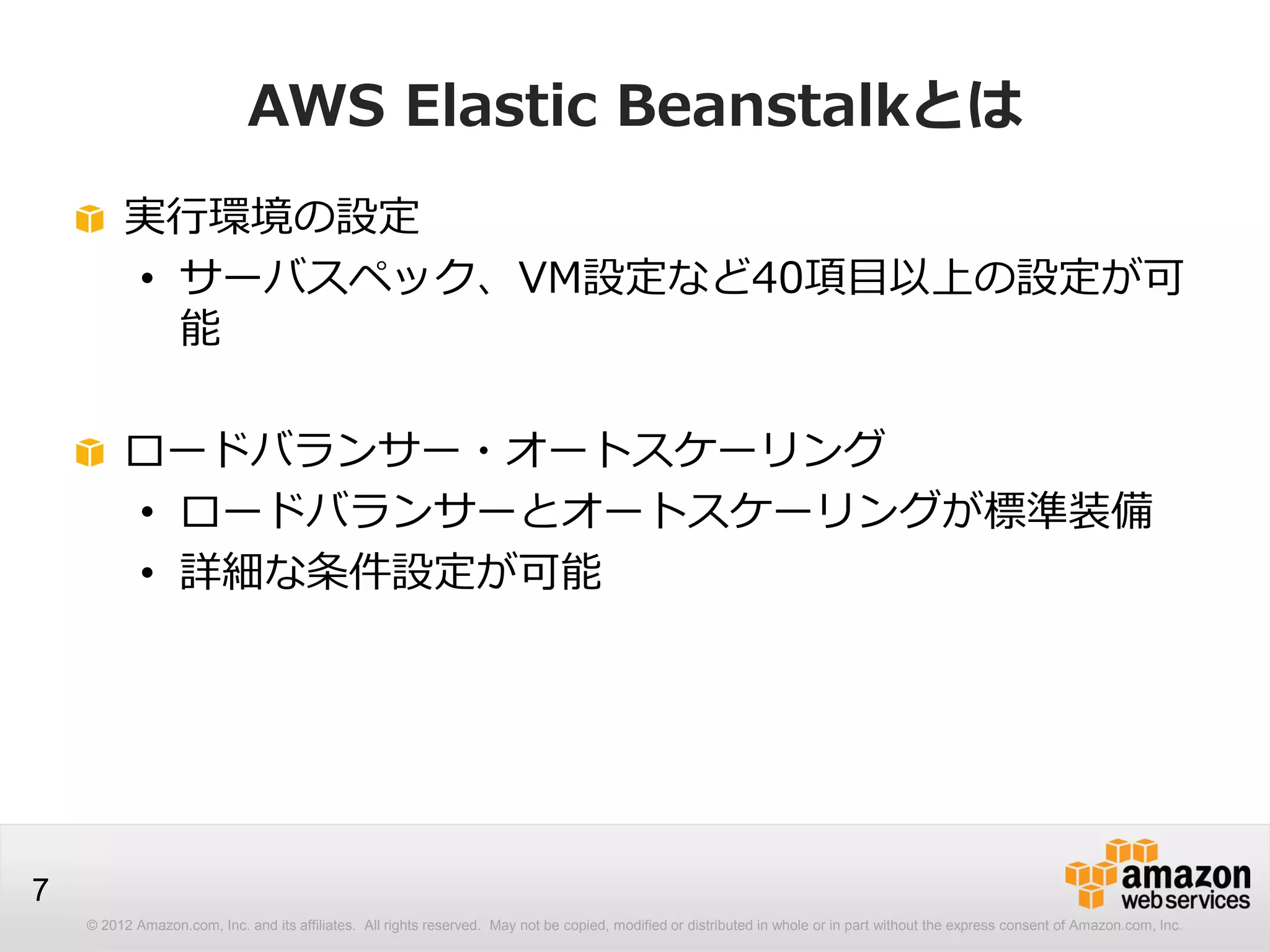 AWS Elastic Beanstalkとは

実行環境の設定

• サーバスペック、VM設定など40項目以上の設定が可能

ロードバランサー・オートスケーリング

• ロードバランサーとオートスケーリングが標準装備
• 詳細な条件設定が可能

7

amazon web services

© 2012 Amazon.com, Inc. and its affiliates. All rights reserved. May not be copied, modified or distributed in whole or in part without the express consent of Amazon.com, Inc.